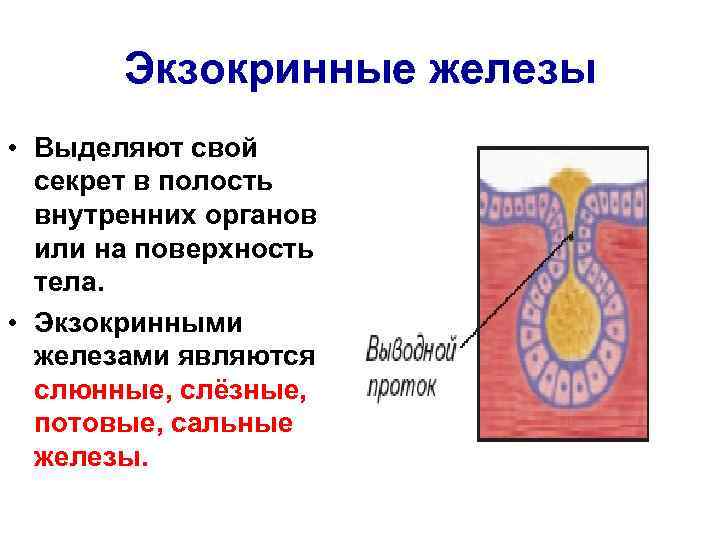 Экзокринные железы

• Выделяют свой секрет в полость внутренних органов или на поверхность тела.

• Экзокринными железами являются слюнные, слёзные, потовые, сальные железы.

Выводной проток